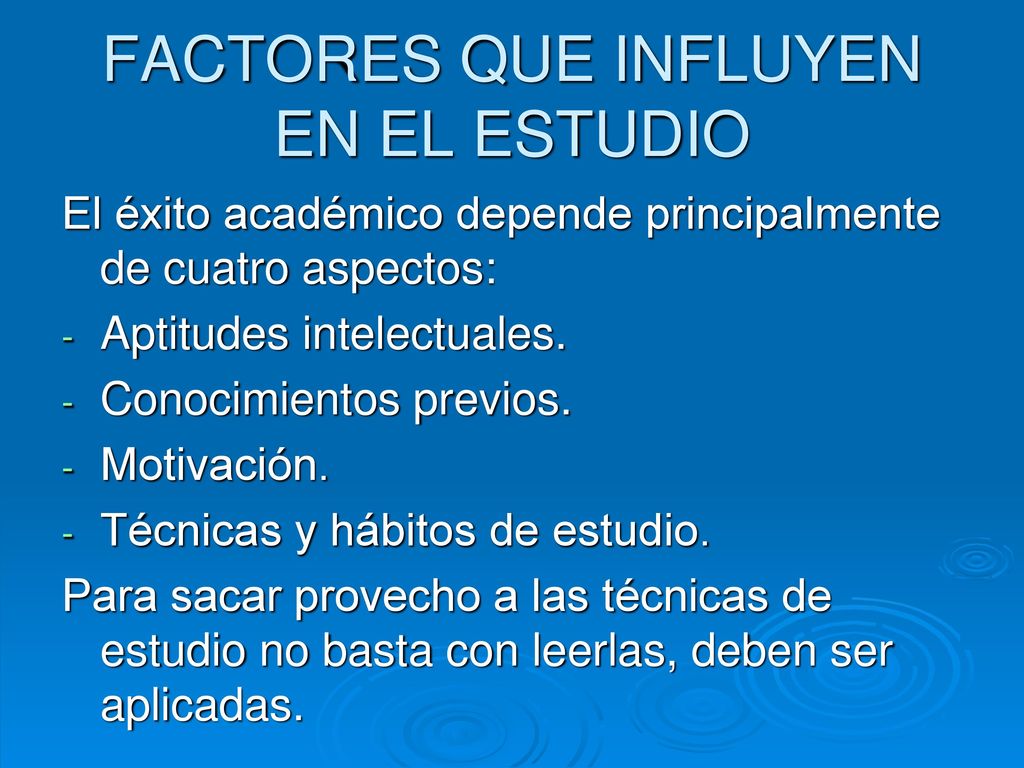 FACTORES QUE INFLUYEN EN EL ESTUDIO

El éxito académico depende principalmente de cuatro aspectos:

- Aptitudes intelectuales.
- Conocimientos previos.
- Motivación.
- Técnicas y hábitos de estudio.

Para sacar provecho a las técnicas de estudio no basta con leerlas, deben ser aplicadas.